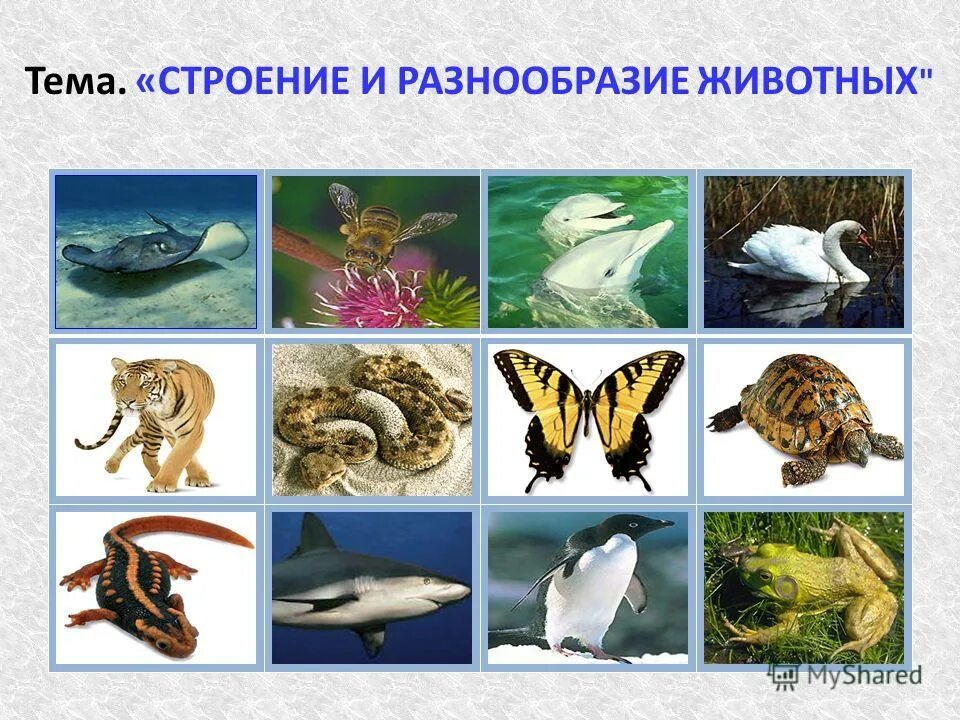 Тема. «СТРОЕНИЕ И РАЗНООБРАЗИЕ ЖИВОТНЫХ"

MyShared